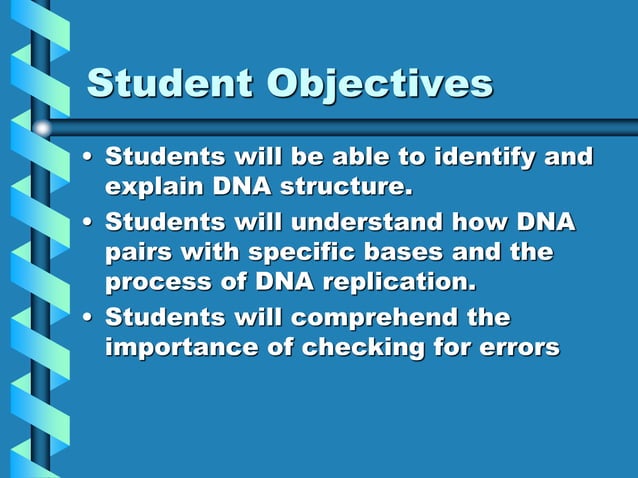 Student Objectives

• Students will be able to identify and explain DNA structure.

• Students will understand how DNA pairs with specific bases and the process of DNA replication.

• Students will comprehend the importance of checking for errors